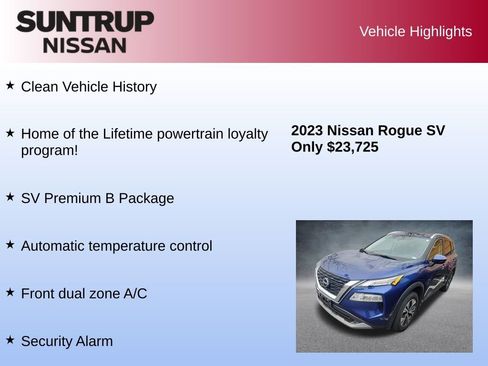 SUNTRUP
NISSAN

Vehicle Highlights

★ Clean Vehicle History

★ Home of the Lifetime powertrain loyalty program!

★ SV Premium B Package

★ Automatic temperature control

★ Front dual zone A/C

★ Security Alarm

2023 Nissan Rogue SV
Only $23,725